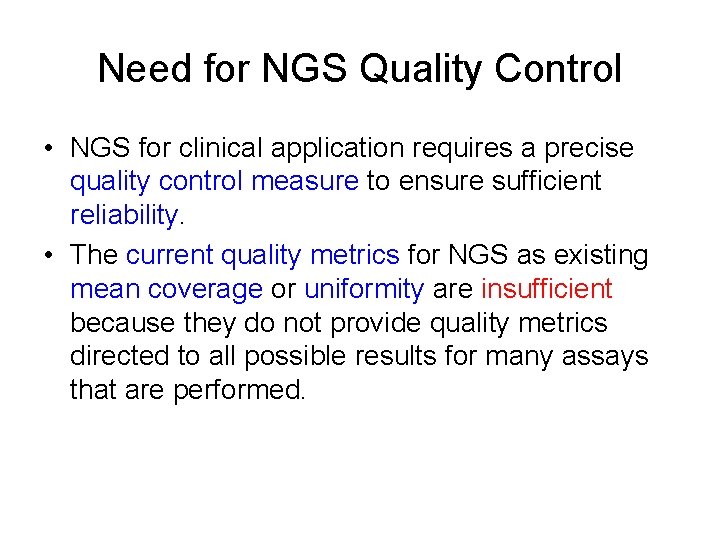 Need for NGS Quality Control

• NGS for clinical application requires a precise quality control measure to ensure sufficient reliability.

• The current quality metrics for NGS as existing mean coverage or uniformity are insufficient because they do not provide quality metrics directed to all possible results for many assays that are performed.